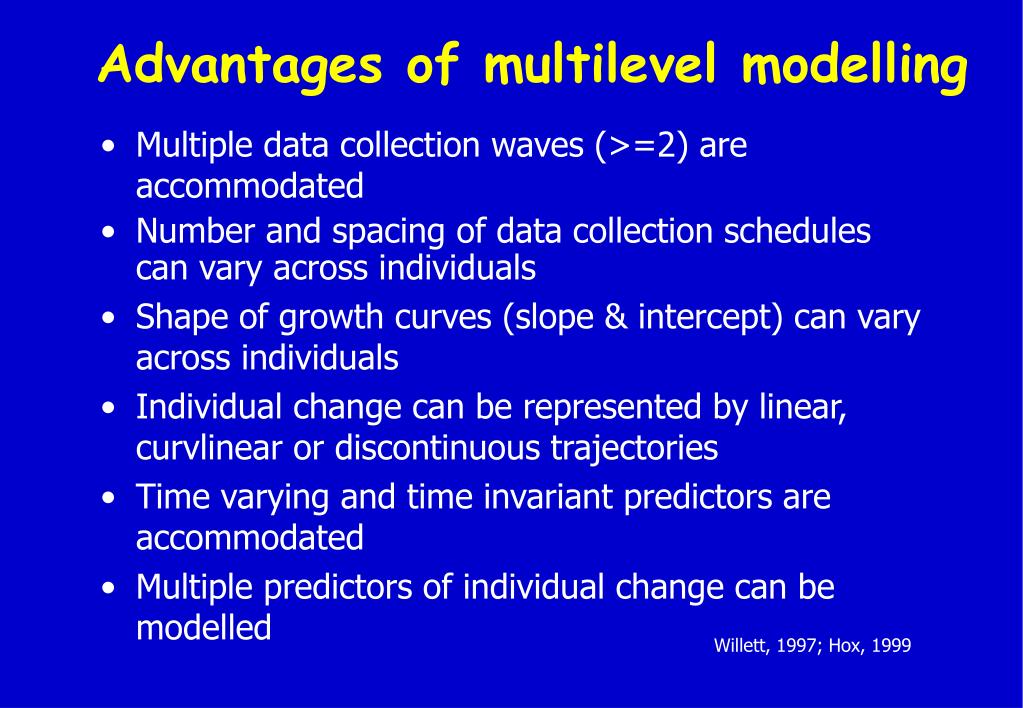 Advantages of multilevel modelling

• Multiple data collection waves (>=2) are accommodated
• Number and spacing of data collection schedules can vary across individuals
• Shape of growth curves (slope & intercept) can vary across individuals
• Individual change can be represented by linear, curvlinear or discontinuous trajectories
• Time varying and time invariant predictors are accommodated
• Multiple predictors of individual change can be modelled

Willett, 1997; Hox, 1999